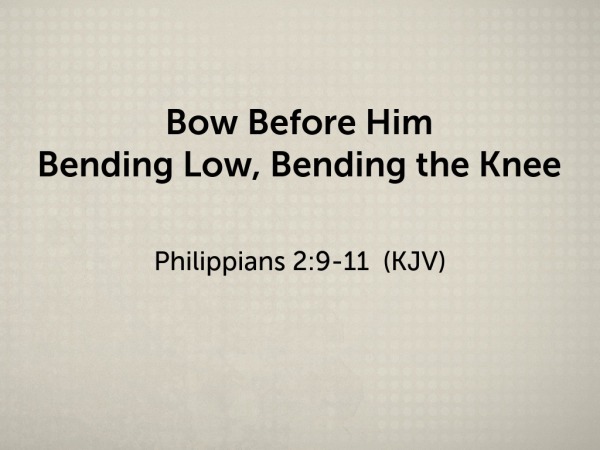 Bow Before Him
Bending Low, Bending the Knee

Philippians 2:9-11 (KJV)